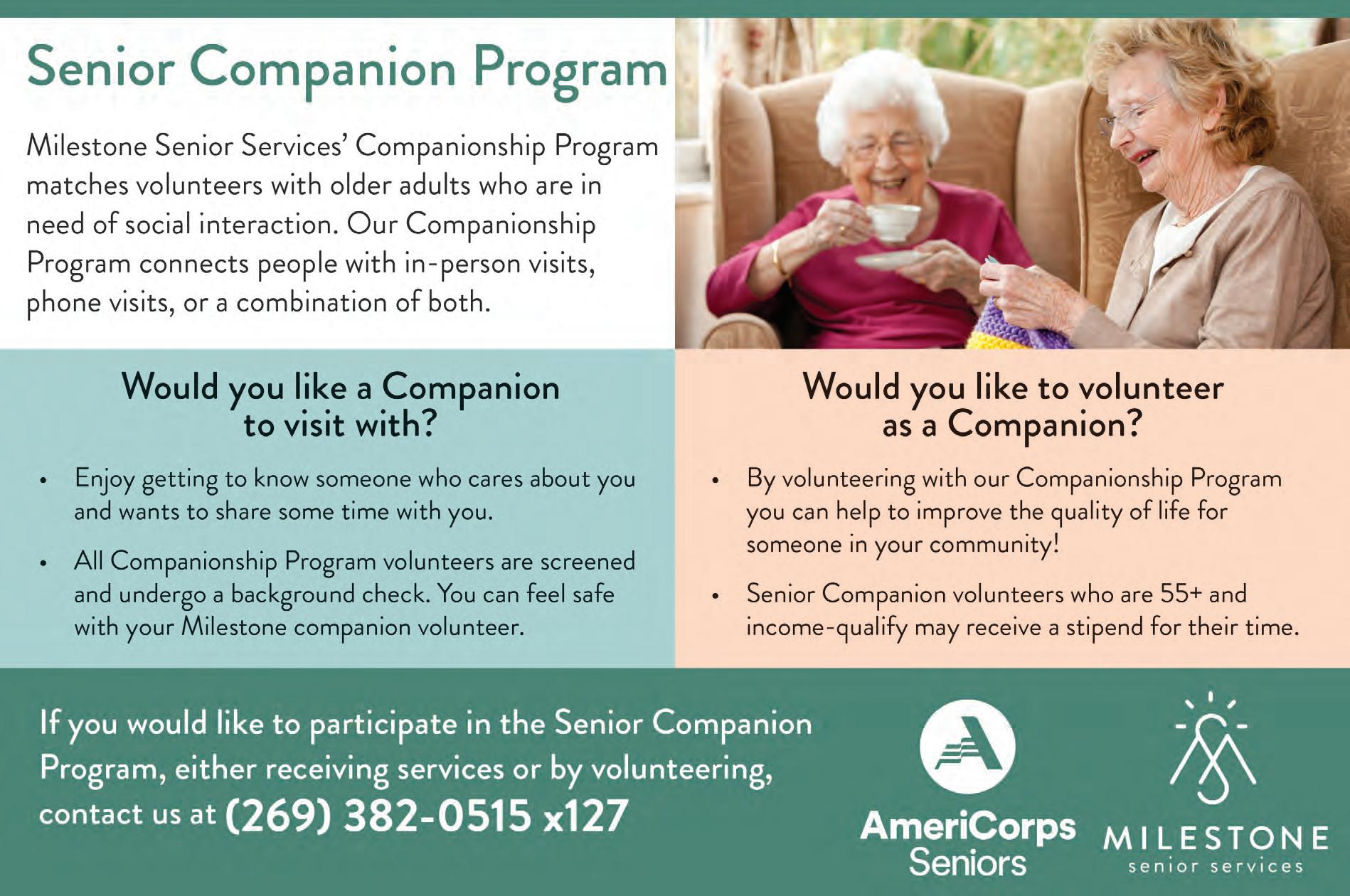 Senior Companion Program

Milestone Senior Services' Companionship Program matches volunteers with older adults who are in need of social interaction. Our Companionship Program connects people with in-person visits, phone visits, or a combination of both.

Would you like a Companion to visit with?

• Enjoy getting to know someone who cares about you and wants to share some time with you.

• All Companionship Program volunteers are screened and undergo a background check. You can feel safe with your Milestone companion volunteer.

Would you like to volunteer as a Companion?

• By volunteering with our Companionship Program you can help to improve the quality of life for someone in your community!

• Senior Companion volunteers who are 55+ and income-qualify may receive a stipend for their time.

If you would like to participate in the Senior Companion Program, either receiving services or by volunteering, contact us at (269) 382-0515 x127

AmeriCorps Seniors

MILESTONE senior services